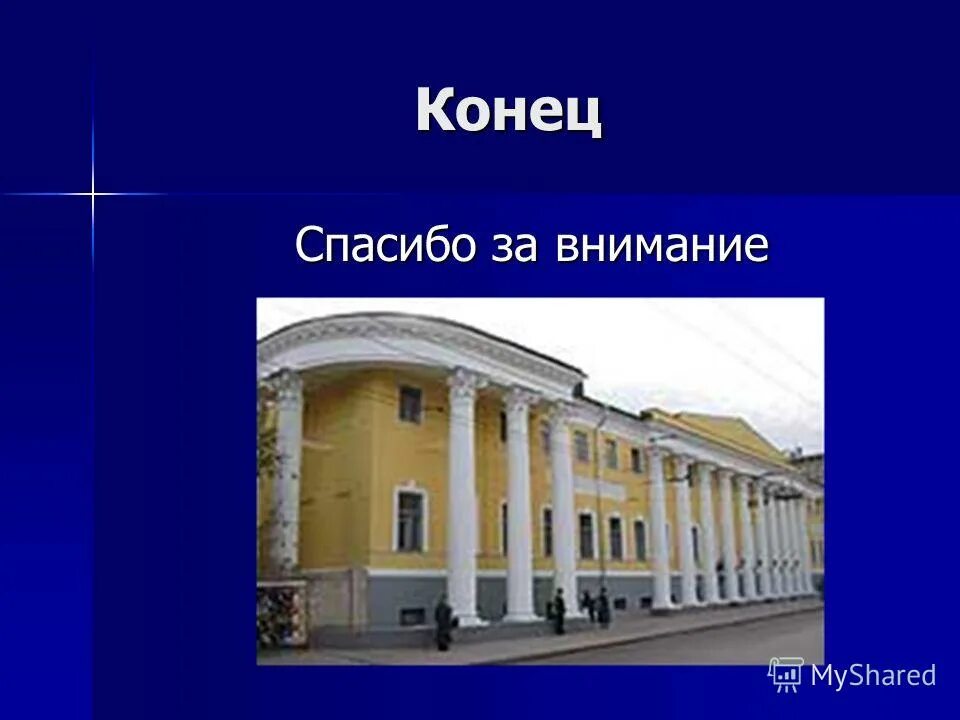 Конец

Спасибо за внимание

MyShared